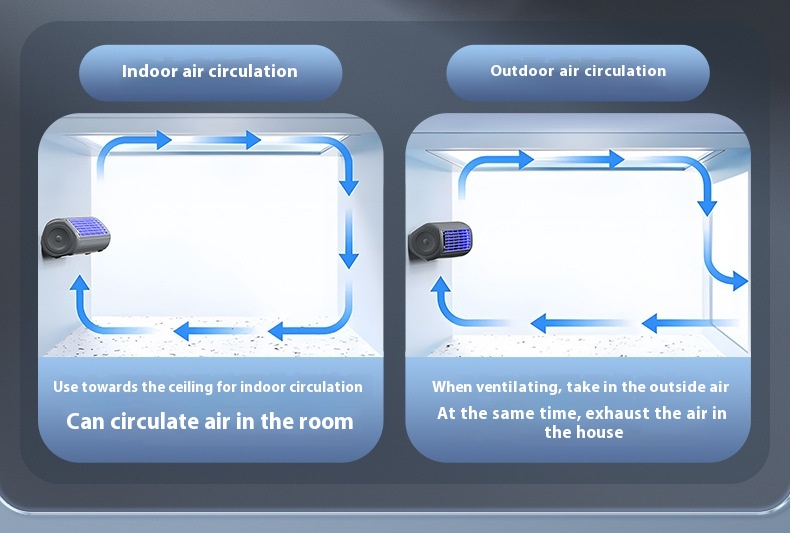 Indoor air circulation

Use towards the ceiling for indoor circulation

Can circulate air in the room

Outdoor air circulation

When ventilating, take in the outside air

At the same time, exhaust the air in the house